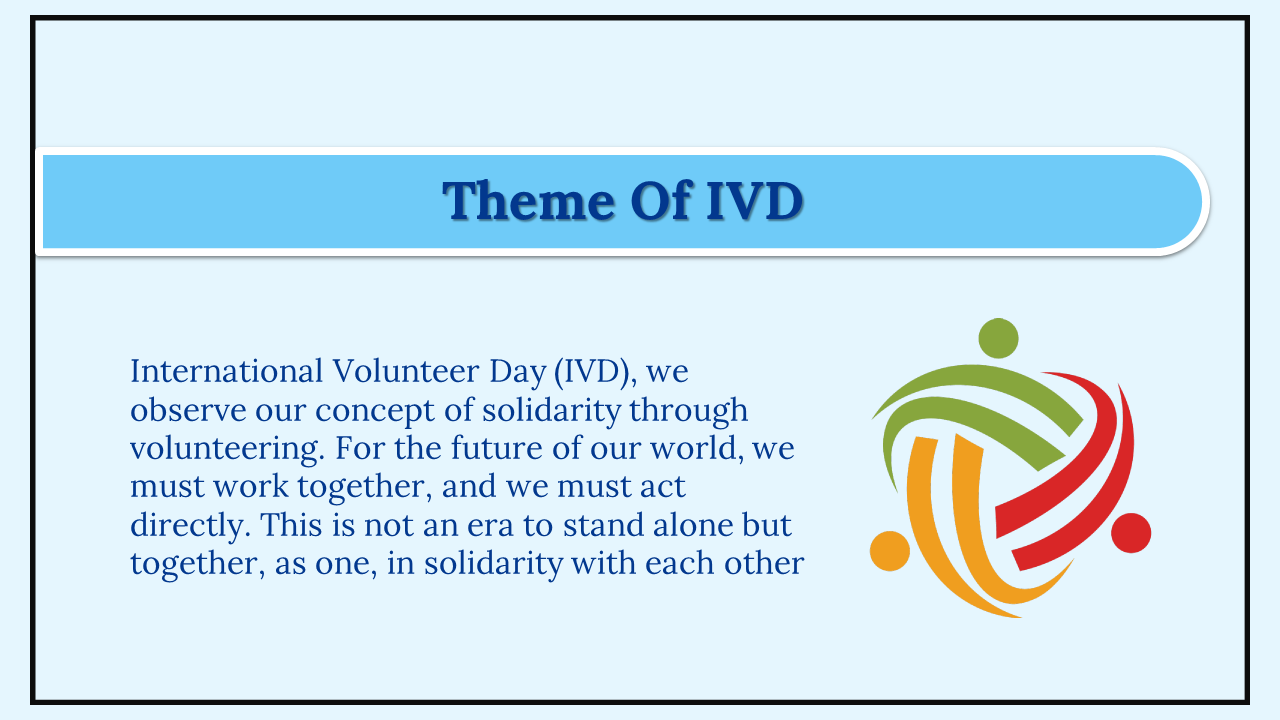 Theme Of IVD

International Volunteer Day (IVD), we observe our concept of solidarity through volunteering. For the future of our world, we must work together, and we must act directly. This is not an era to stand alone but together, as one, in solidarity with each other